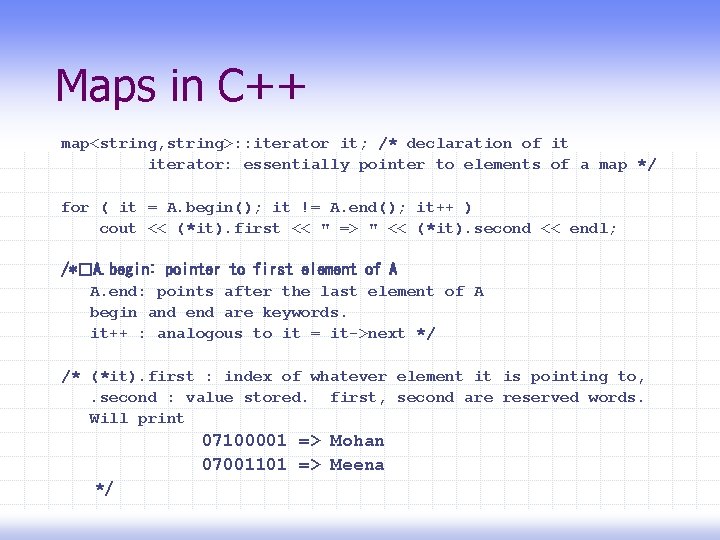 Maps in C++

map<string,string>::iterator it; /* declaration of it
iterator: essentially pointer to elements of a map */

for ( it = A.begin(); it != A.end(); it++ )
cout << (*it).first << " => " << (*it).second << endl;

/*□A.begin: pointer to first element of A
A.end: points after the last element of A
begin and end are keywords.
it++ : analogous to it = it->next */

/* (*it).first : index of whatever element it is pointing to,
.second : value stored. first, second are reserved words.
Will print
07100001 => Mohan
07001101 => Meena
*/